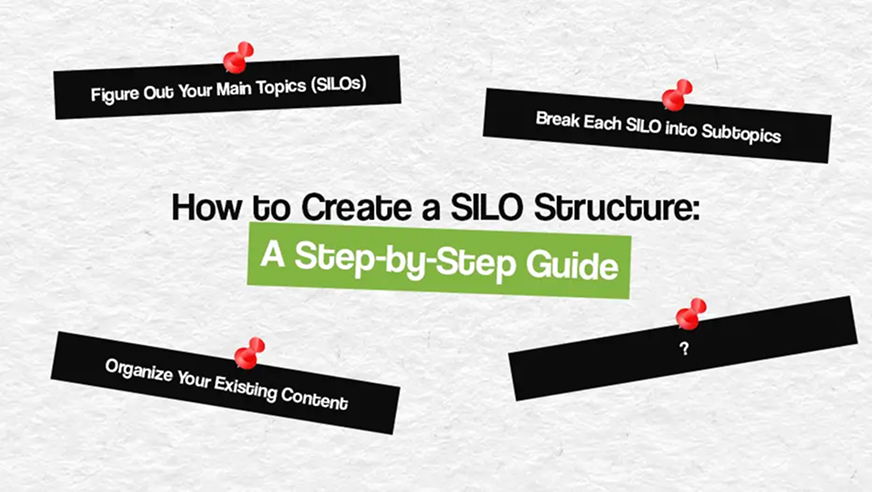 Figure Out Your Main Topics (SILOs)

Break Each SILO into Subtopics

How to Create a SILO Structure:

A Step-by-Step Guide

Organize Your Existing Content

?